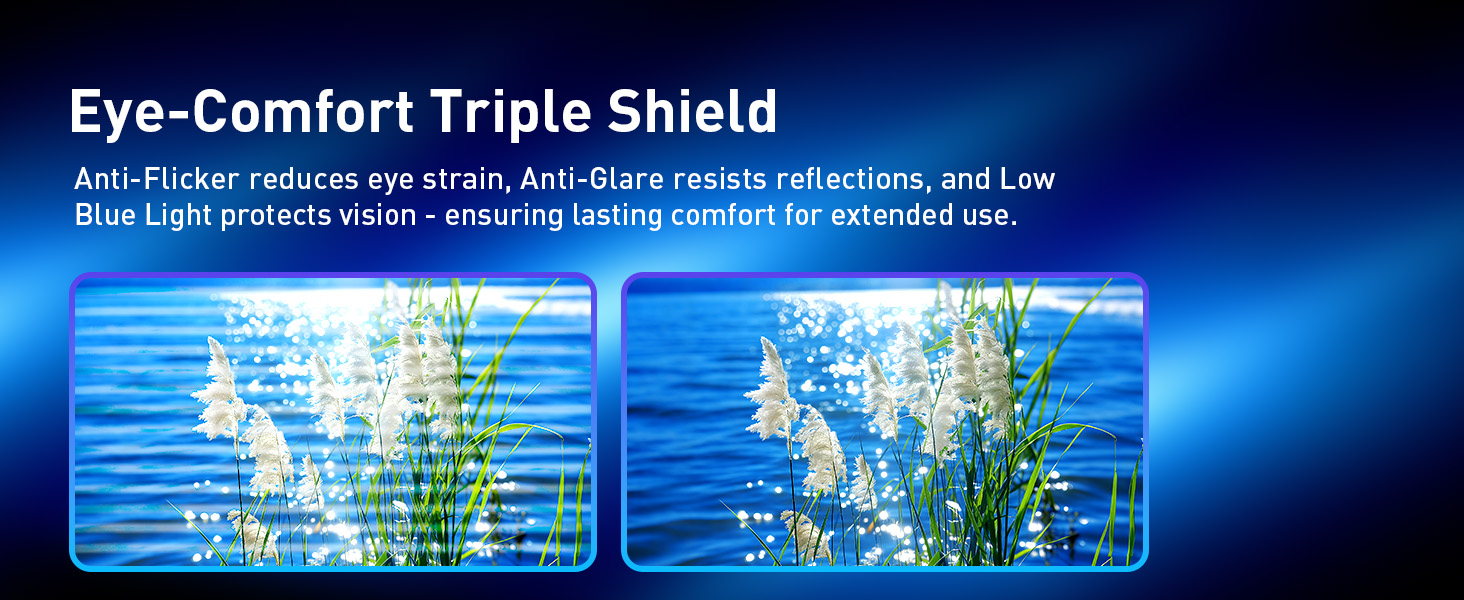 Eye-Comfort Triple Shield

Anti-Flicker reduces eye strain, Anti-Glare resists reflections, and Low Blue Light protects vision - ensuring lasting comfort for extended use.